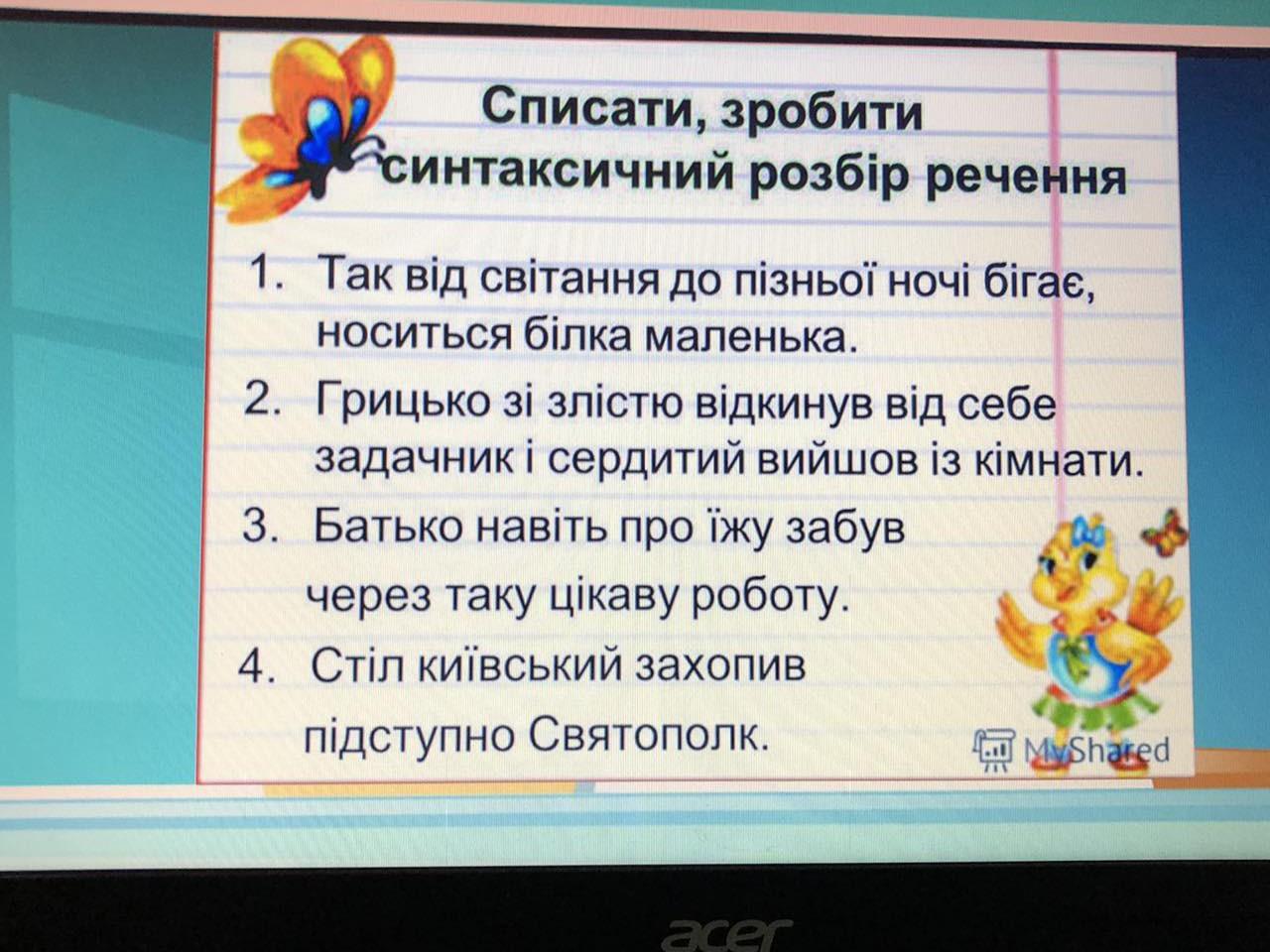 Списати, зробити синтаксичний розбір речення

1. Так від світання до пізньої ночі бігає, носиться білка маленька.
2. Грицько зі злістю відкинув від себе задачник і сердитий вийшов із кімнати.
3. Батько навіть про їжу забув через таку цікаву роботу.
4. Стіл київський захопив підступно Святополк.

MyShared

acer